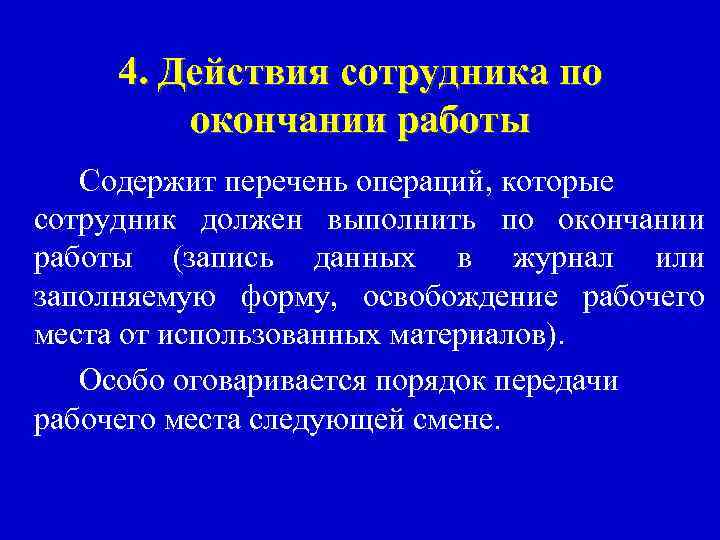 4. Действия сотрудника по окончании работы

Содержит перечень операций, которые сотрудник должен выполнить по окончании работы (запись данных в журнал или заполняемую форму, освобождение рабочего места от использованных материалов).

Особо оговаривается порядок передачи рабочего места следующей смене.